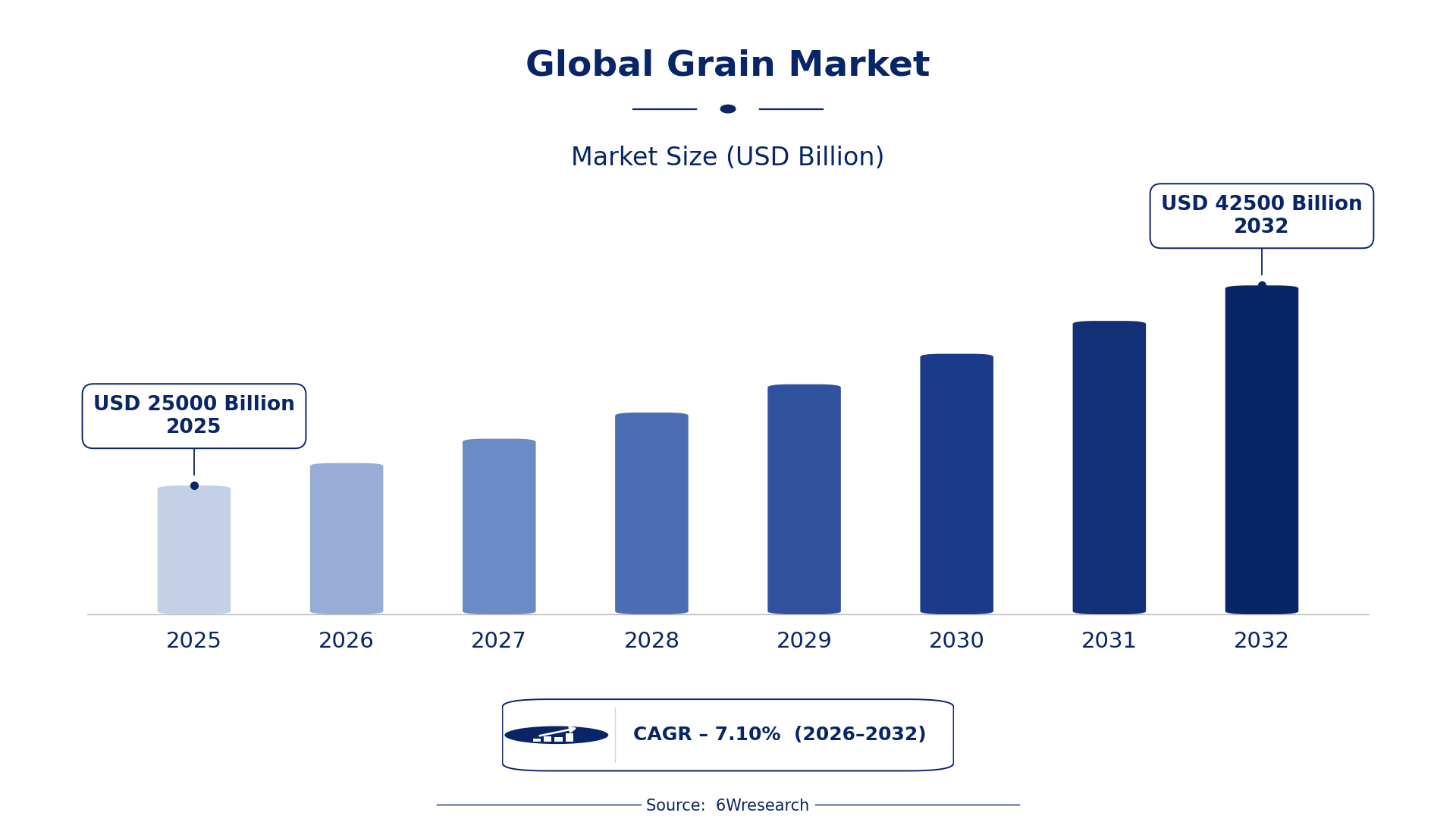 Global Grain Market

Market Size (USD Billion)

USD 42500 Billion
2032

USD 25000 Billion
2025

2025
2026
2027
2028
2029
2030
2031
2032

CAGR – 7.10% (2026–2032)

Source: 6Wresearch